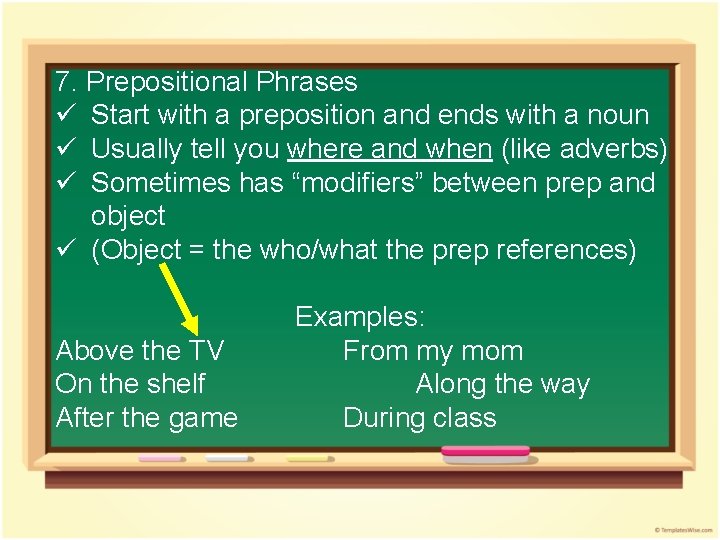 7. Prepositional Phrases
✓ Start with a preposition and ends with a noun
✓ Usually tell you where and when (like adverbs)
✓ Sometimes has "modifiers" between prep and object
✓ (Object = the who/what the prep references)

Examples:

Above the TV
On the shelf
After the game

From my mom
Along the way
During class

© TemplatesWise.com